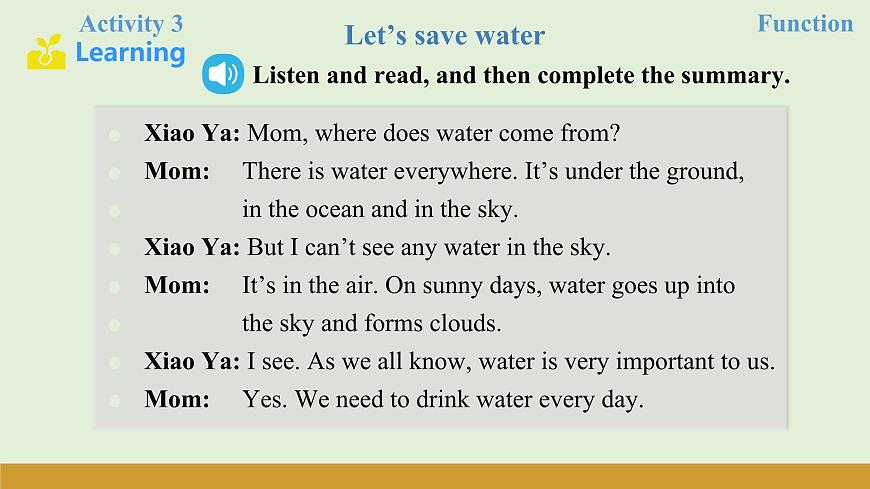 Activity 3
Learning

Let's save water

Function

Listen and read, and then complete the summary.

Xiao Ya: Mom, where does water come from?
Mom: There is water everywhere. It's under the ground, in the ocean and in the sky.
Xiao Ya: But I can't see any water in the sky.
Mom: It's in the air. On sunny days, water goes up into the sky and forms clouds.
Xiao Ya: I see. As we all know, water is very important to us.
Mom: Yes. We need to drink water every day.